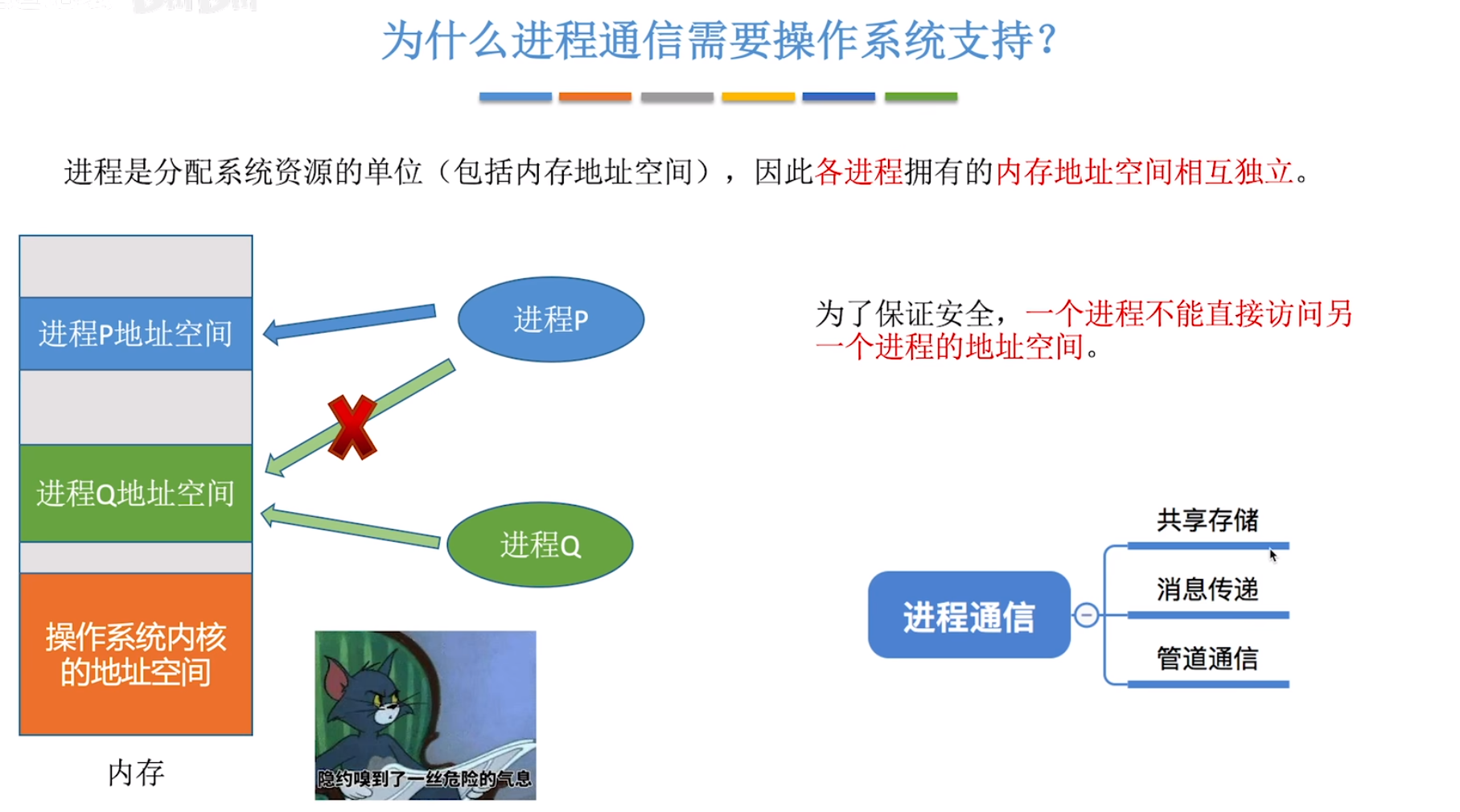 为什么进程通信需要操作系统支持?

进程是分配系统资源的单位（包括内存地址空间），因此各进程拥有的内存地址空间相互独立。

进程P地址空间

进程Q地址空间

操作系统内核的地址空间

内存

进程P

进程Q

隐约嗅到了一丝危险的气息

为了保证安全，一个进程不能直接访问另一个进程的地址空间。

进程通信

共享存储

消息传递

管道通信